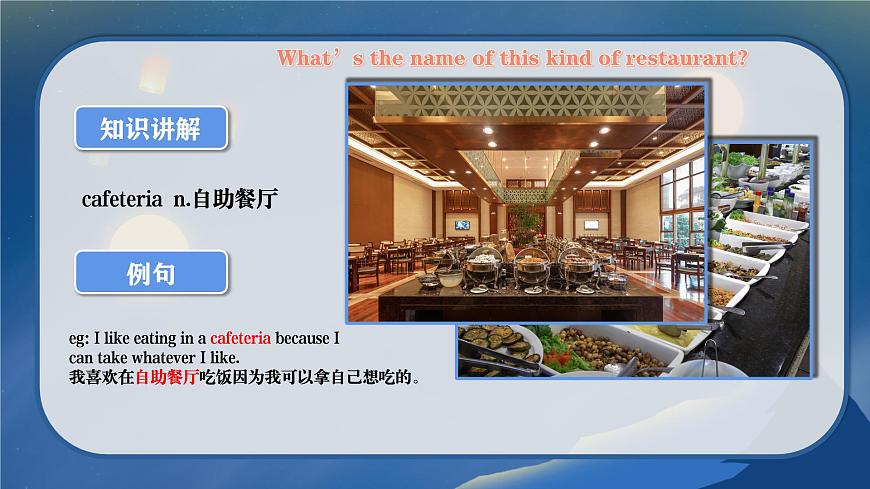 What’s the name of this kind of restaurant?

知识讲解

cafeteria n.自助餐厅

例句

eg: I like eating in a cafeteria because I can take whatever I like.
我喜欢在自助餐厅吃饭因为我可以拿自己想吃的。